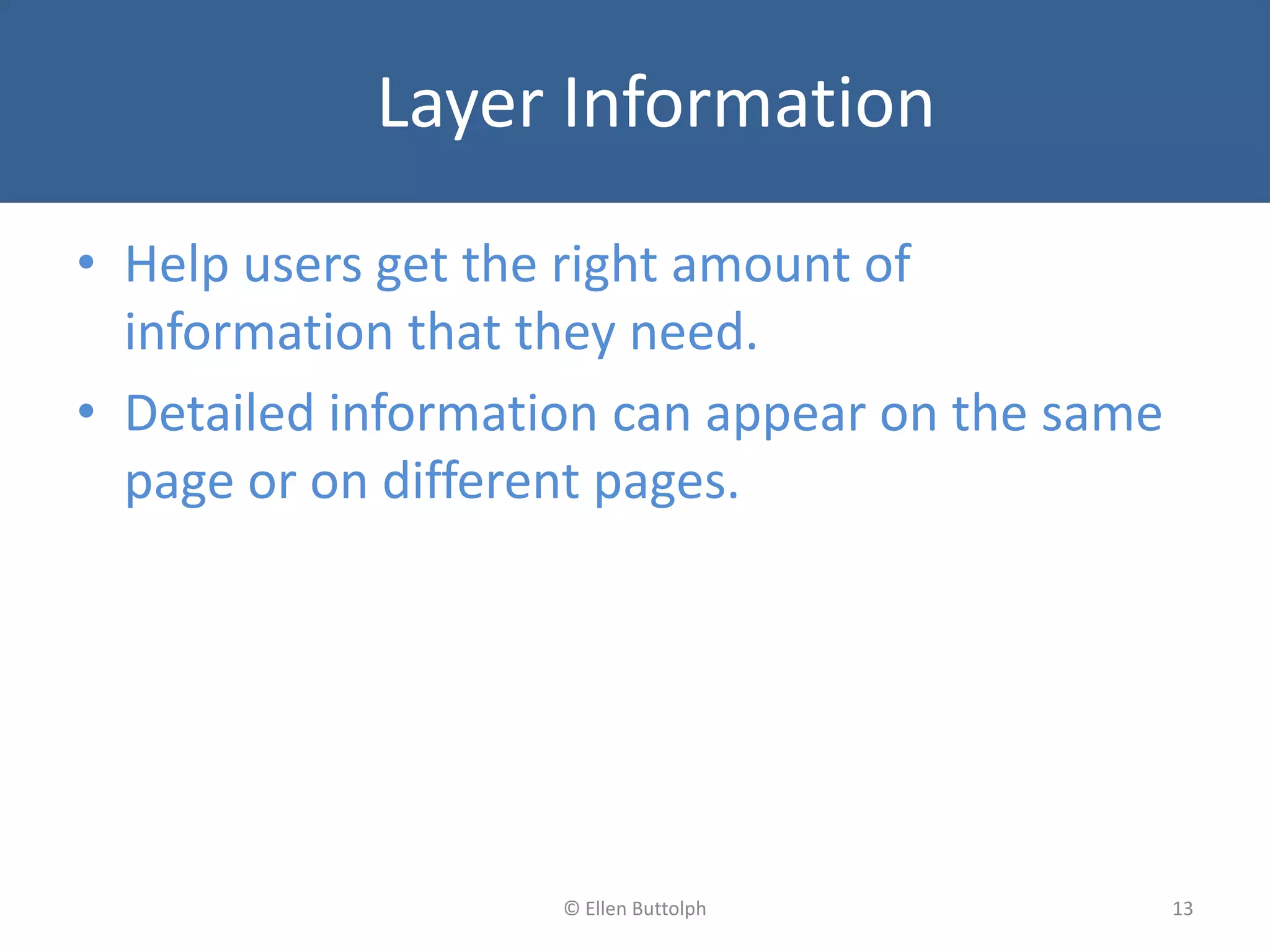 Layer Information

• Help users get the right amount of information that they need.

• Detailed information can appear on the same page or on different pages.

© Ellen Buttolph

13